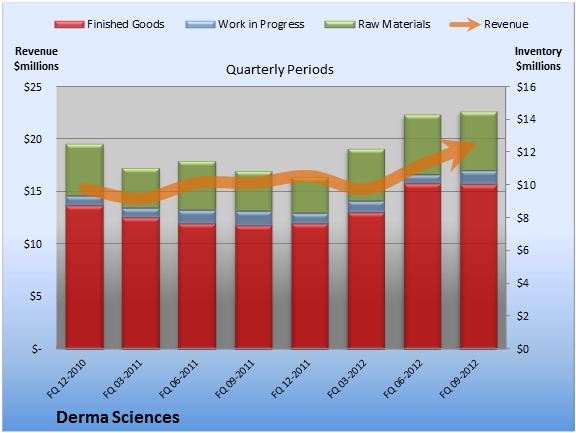 Finished Goods
Work in Progress
Raw Materials
Revenue

Revenue $millions

Quarterly Periods

Inventory $millions

$25
$20
$15
$10
$5
$-

$16
$14
$12
$10
$8
$6
$4
$2
$0

FQ 12-2010
FQ 03-2011
FQ 06-2011
FQ 09-2011
FQ 12-2011
FQ 03-2012
FQ 06-2012
FQ 09-2012

Derma Sciences